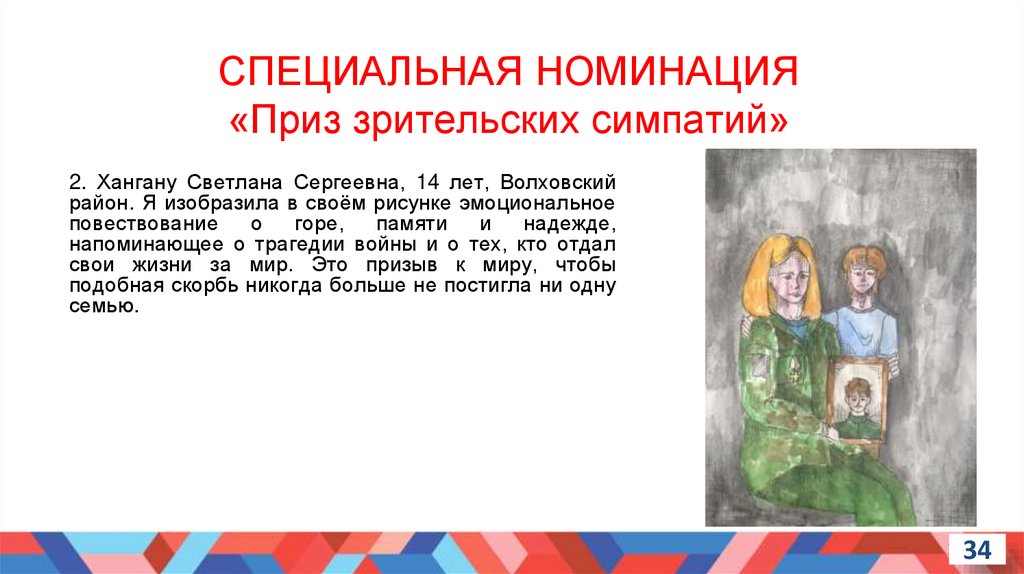 СПЕЦИАЛЬНАЯ НОМИНАЦИЯ
«Приз зрительских симпатий»

2. Хангану Светлана Сергеевна, 14 лет, Волховский район. Я изобразила в своём рисунке эмоциональное повествование о горе, памяти и надежде, напоминающее о трагедии войны и о тех, кто отдал свои жизни за мир. Это призыв к миру, чтобы подобная скорбь никогда больше не постигла ни одну семью.

34